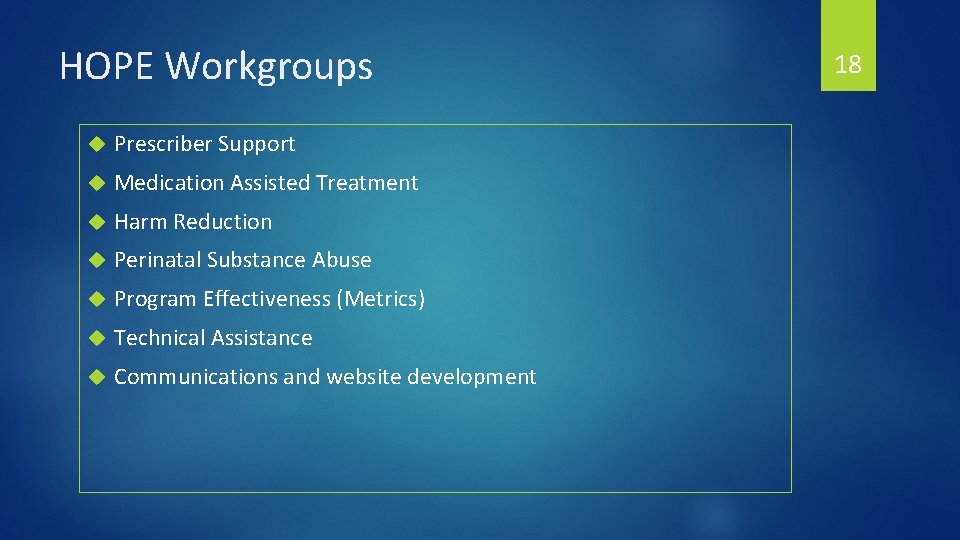 HOPE Workgroups

18

- Prescriber Support
- Medication Assisted Treatment
- Harm Reduction
- Perinatal Substance Abuse
- Program Effectiveness (Metrics)
- Technical Assistance
- Communications and website development